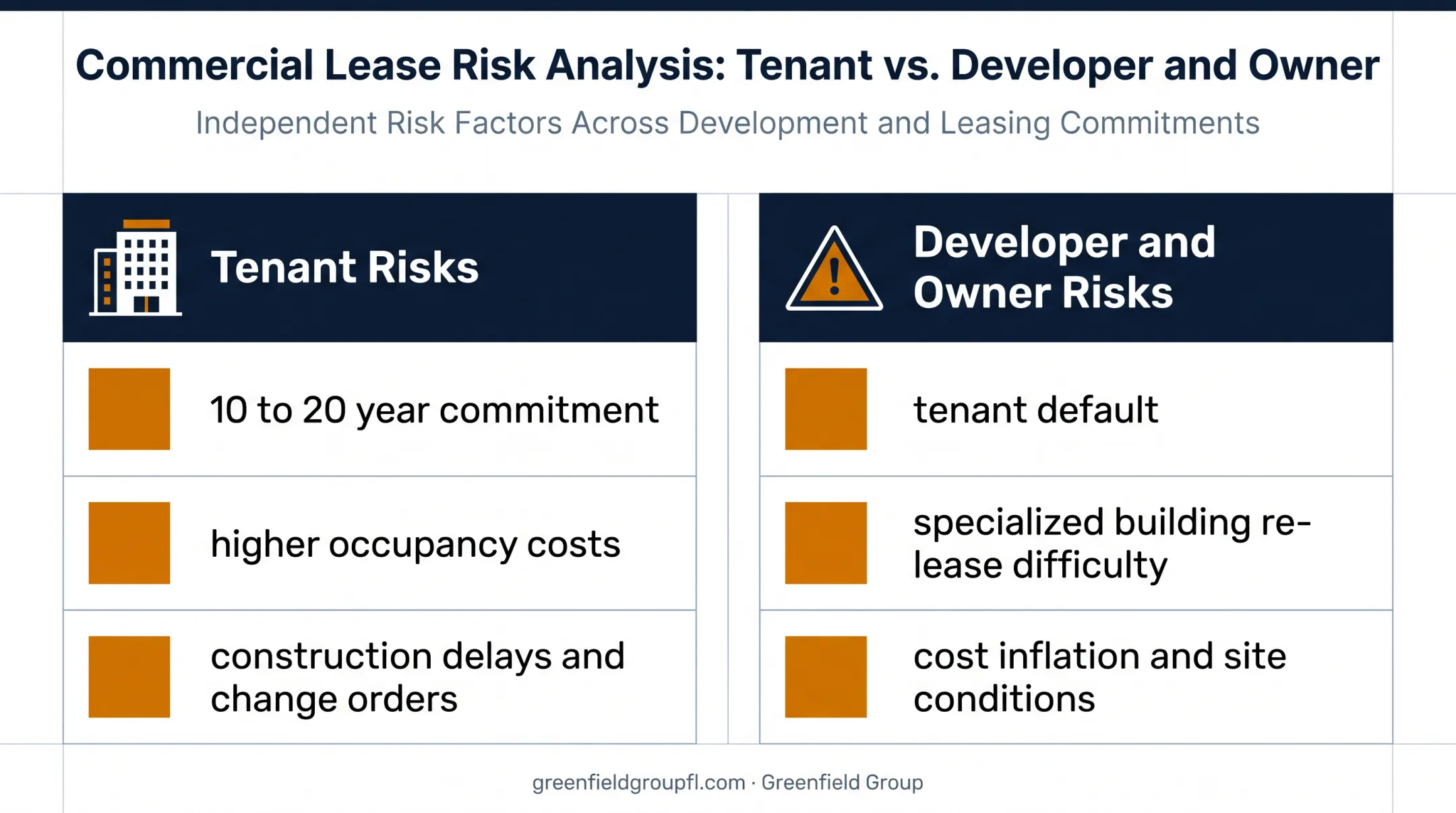 Commercial Lease Risk Analysis: Tenant vs. Developer and Owner

Independent Risk Factors Across Development and Leasing Commitments

Tenant Risks

10 to 20 year commitment

higher occupancy costs

construction delays and change orders

Developer and Owner Risks

tenant default

specialized building re-lease difficulty

cost inflation and site conditions

greenfieldgroupfl.com · Greenfield Group